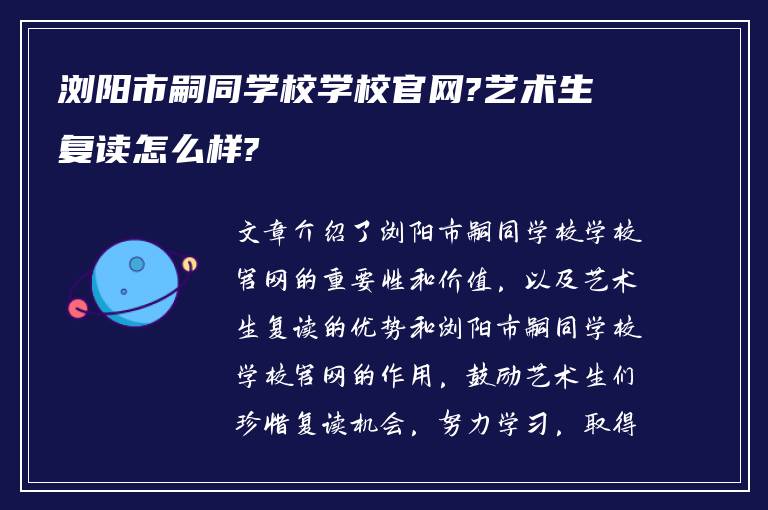 浏阳市嗣同学校学校官网?艺术生复读怎么样?

文章介绍了浏阳市嗣同学校学校官网的重要性和价值，以及艺术生复读的优势和浏阳市嗣同学校学校官网的作用，鼓励艺术生们珍惜复读机会，努力学习，取得